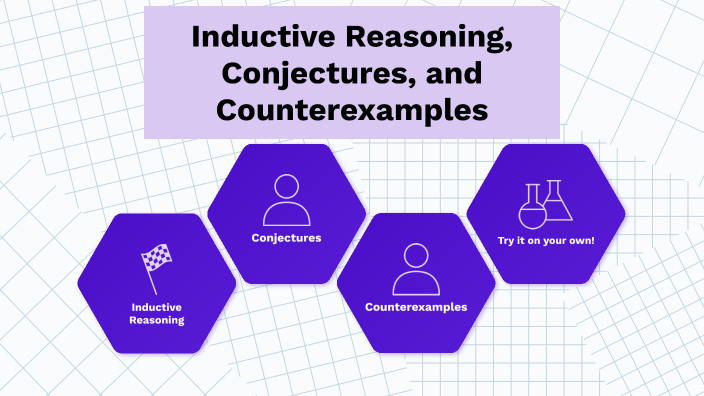 Inductive Reasoning, Conjectures, and Counterexamples

Inductive Reasoning

Conjectures

Counterexamples

Try it on your own!